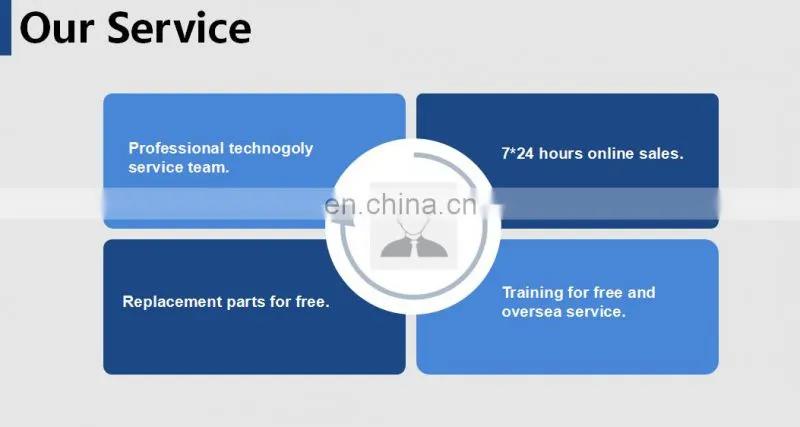 Our Service

Professional technogoly service team.

7*24 hours online sales.

en.china.cn

Replacement parts for free.

Training for free and oversea service.